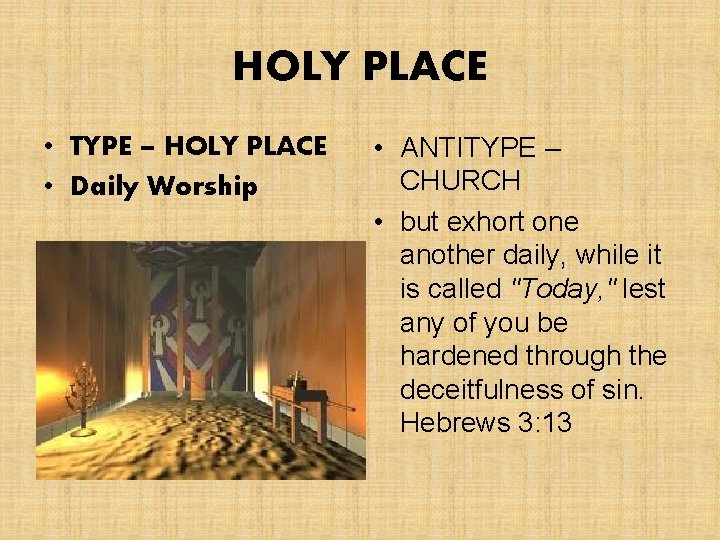 HOLY PLACE

• TYPE – HOLY PLACE
• Daily Worship

• ANTITYPE – CHURCH
• but exhort one another daily, while it is called "Today," lest any of you be hardened through the deceitfulness of sin. Hebrews 3:13